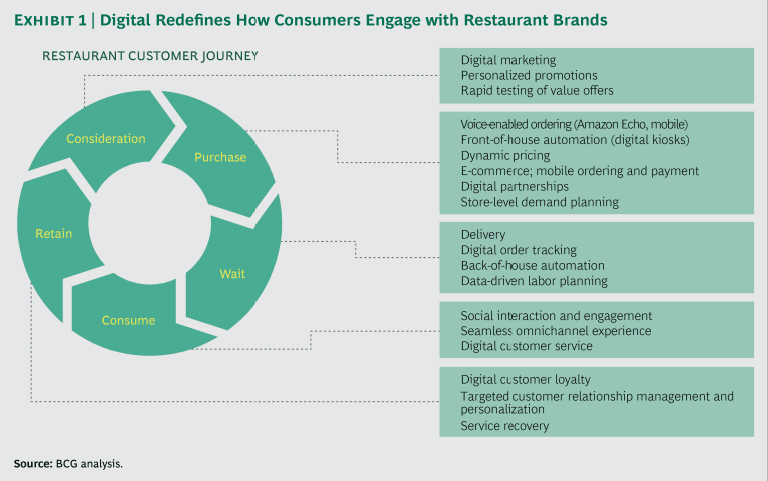 EXHIBIT 1 | Digital Redefines How Consumers Engage with Restaurant Brands

RESTAURANT CUSTOMER JOURNEY

Consideration

Purchase

Wait

Consume

Retain

Digital marketing
Personalized promotions
Rapid testing of value offers

Voice-enabled ordering (Amazon Echo, mobile)
Front-of-house automation (digital kiosks)
Dynamic pricing
E-commerce; mobile ordering and payment
Digital partnerships
Store-level demand planning

Delivery
Digital order tracking
Back-of-house automation
Data-driven labor planning

Social interaction and engagement
Seamless omnichannel experience
Digital customer service

Digital customer loyalty
Targeted customer relationship management and personalization
Service recovery

Source: BCG analysis.